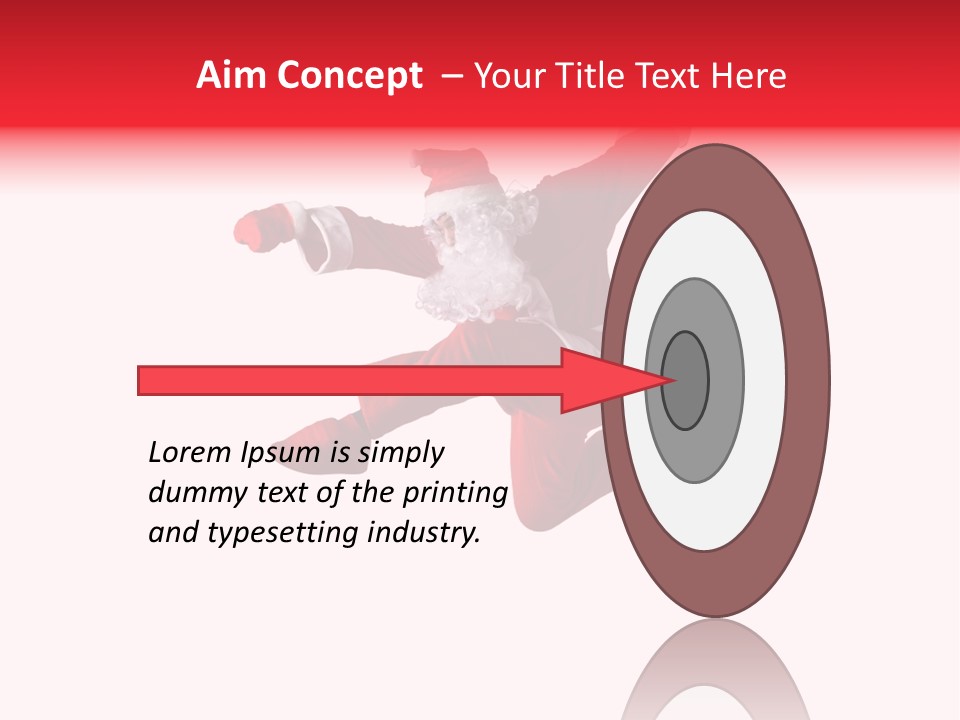 Aim Concept – Your Title Text Here

Lorem Ipsum is simply dummy text of the printing and typesetting industry.